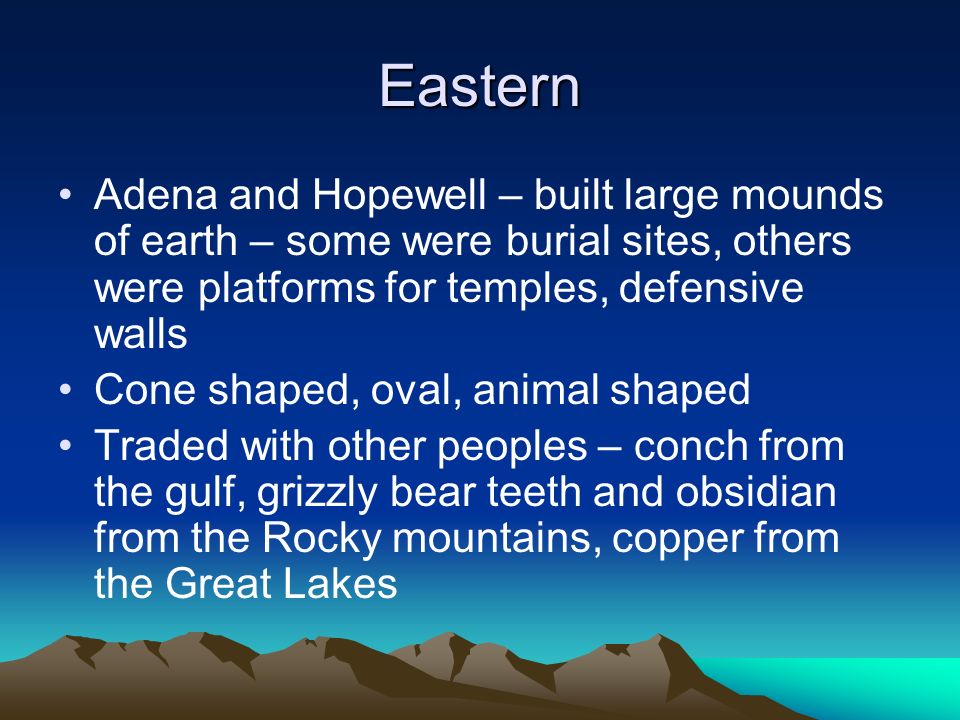 Eastern

• Adena and Hopewell – built large mounds of earth – some were burial sites, others were platforms for temples, defensive walls
• Cone shaped, oval, animal shaped
• Traded with other peoples – conch from the gulf, grizzly bear teeth and obsidian from the Rocky mountains, copper from the Great Lakes